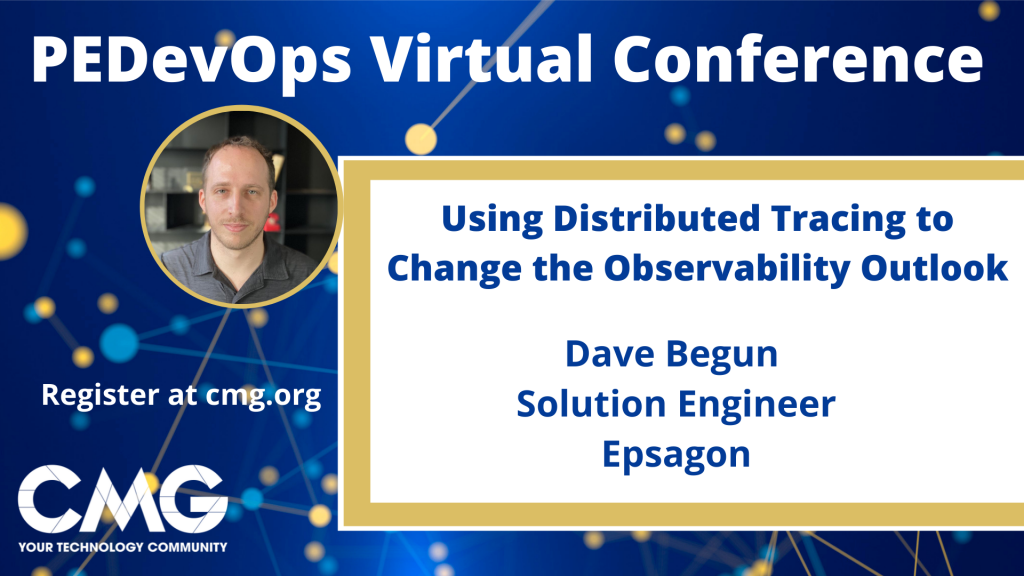 PEDevOps Virtual Conference

Using Distributed Tracing to Change the Observability Outlook

Dave Begun
Solution Engineer
Epsagon

Register at cmg.org

CMG
YOUR TECHNOLOGY COMMUNITY